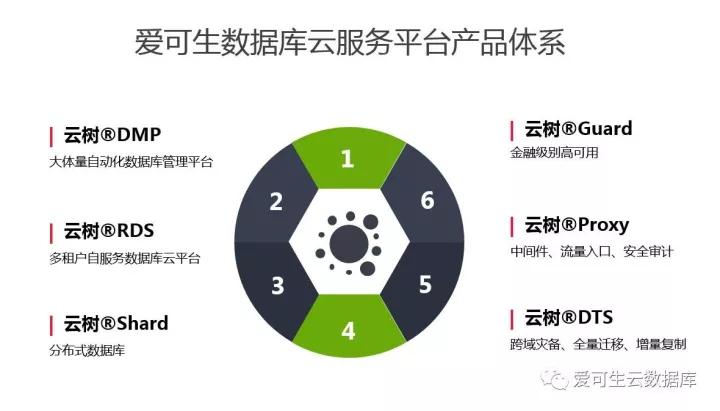 爱可生数据库云服务平台产品体系

云树®DMP
大体量自动化数据库管理平台

云树®RDS
多租户自服务数据库云平台

云树®Shard
分布式数据库

1
2
3
4
5
6

云树®Guard
金融级别高可用

云树®Proxy
中间件、流量入口、安全审计

云树®DTS
跨域灾备、全量迁移、增量复制

爱可生云数据库